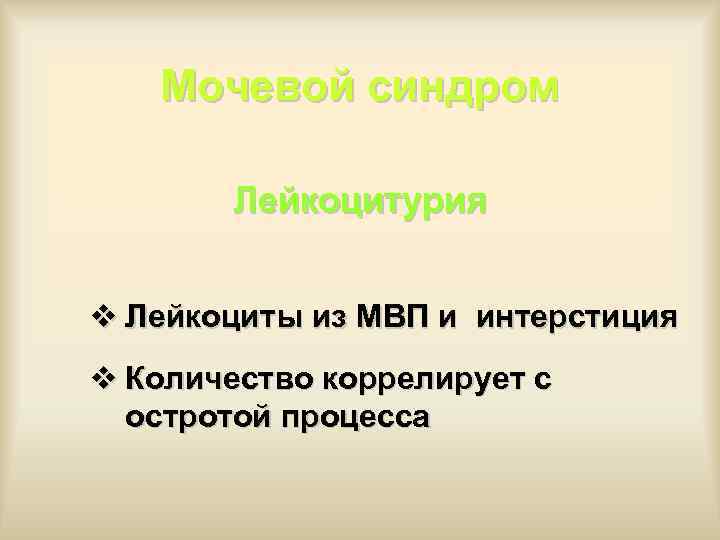 Мочевой синдром

Лейкоцитурия

❖ Лейкоциты из МВП и интерстиция

❖ Количество коррелирует с остротой процесса